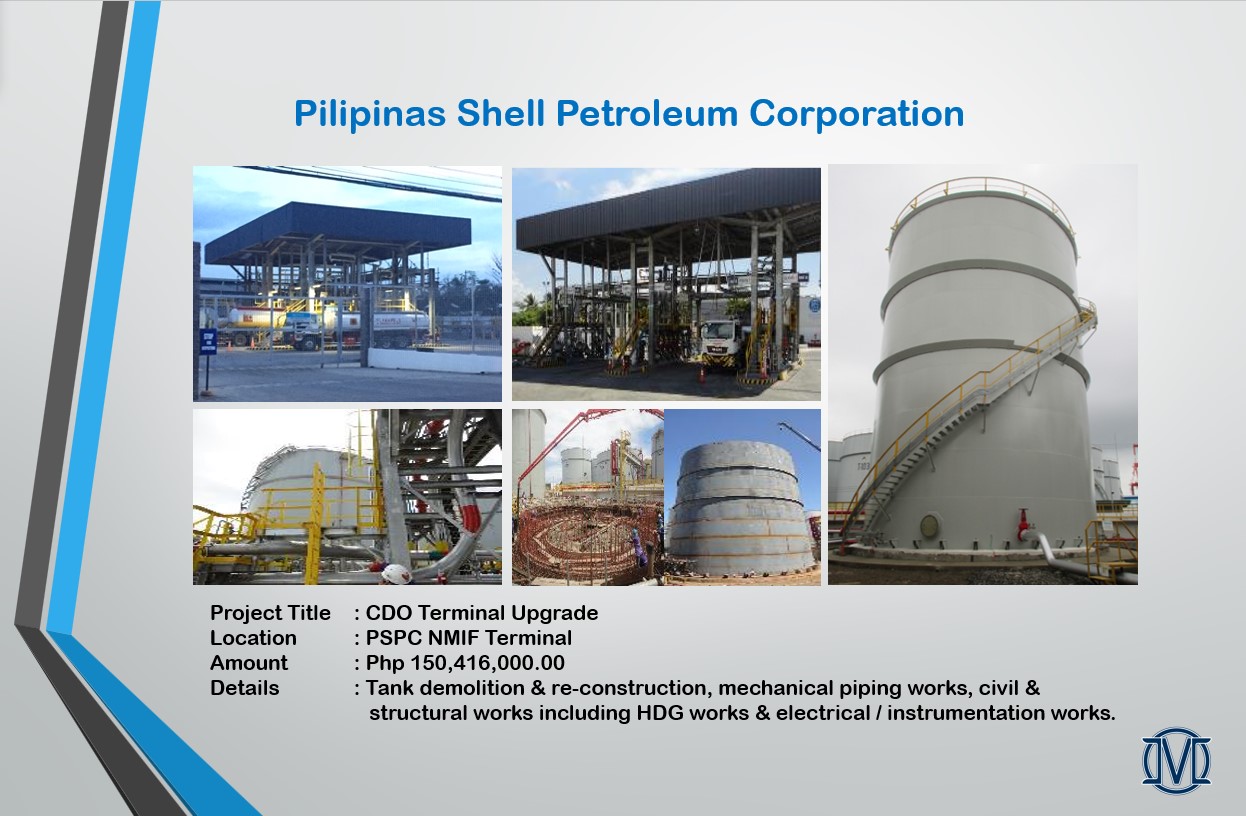 Pilipinas Shell Petroleum Corporation

Project Title : CDO Terminal Upgrade
Location : PSPC NMIF Terminal
Amount : Php 150,416,000.00
Details : Tank demolition & re-construction, mechanical piping works, civil & structural works including HDG works & electrical / instrumentation works.